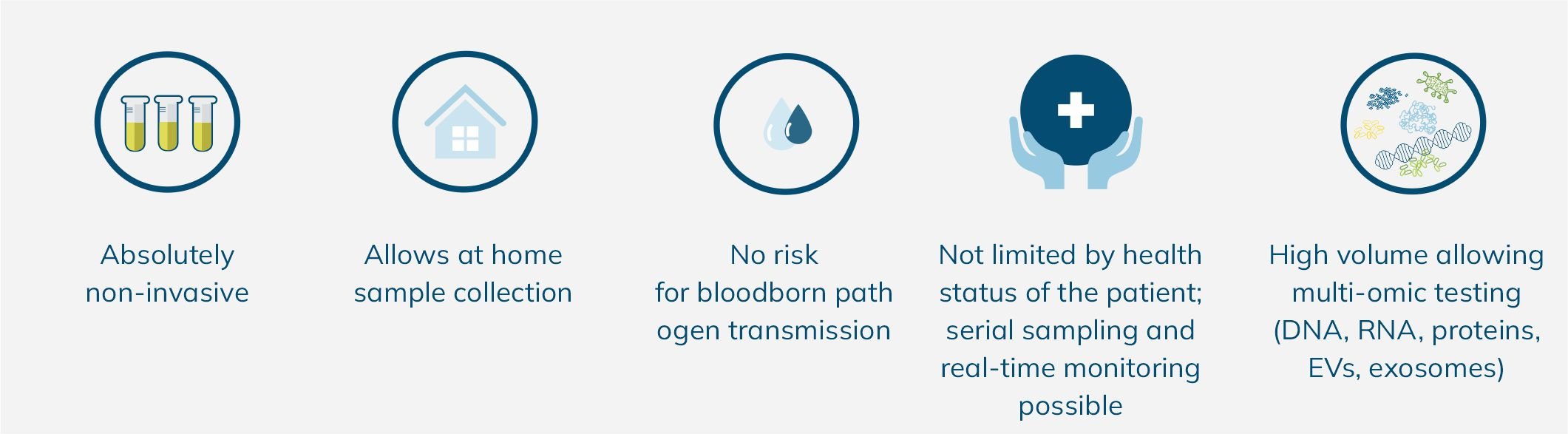 Absolutely non-invasive

Allows at home sample collection

No risk for bloodborn path ogen transmission

Not limited by health status of the patient; serial sampling and real-time monitoring possible

High volume allowing multi-omic testing (DNA, RNA, proteins, EVs, exosomes)